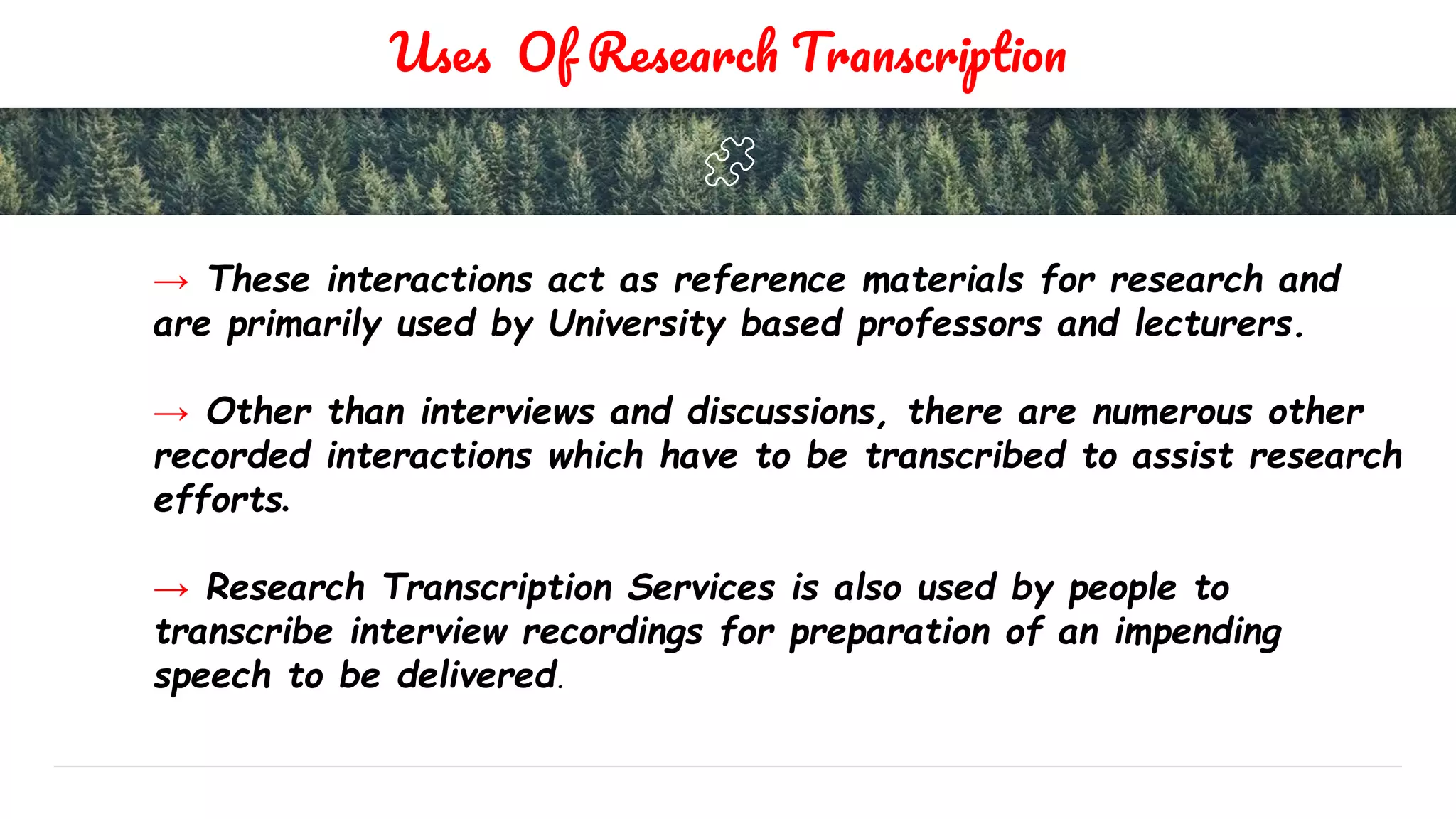 Uses Of Research Transcription

→ These interactions act as reference materials for research and are primarily used by University based professors and lecturers.

→ Other than interviews and discussions, there are numerous other recorded interactions which have to be transcribed to assist research efforts.

→ Research Transcription Services is also used by people to transcribe interview recordings for preparation of an impending speech to be delivered.